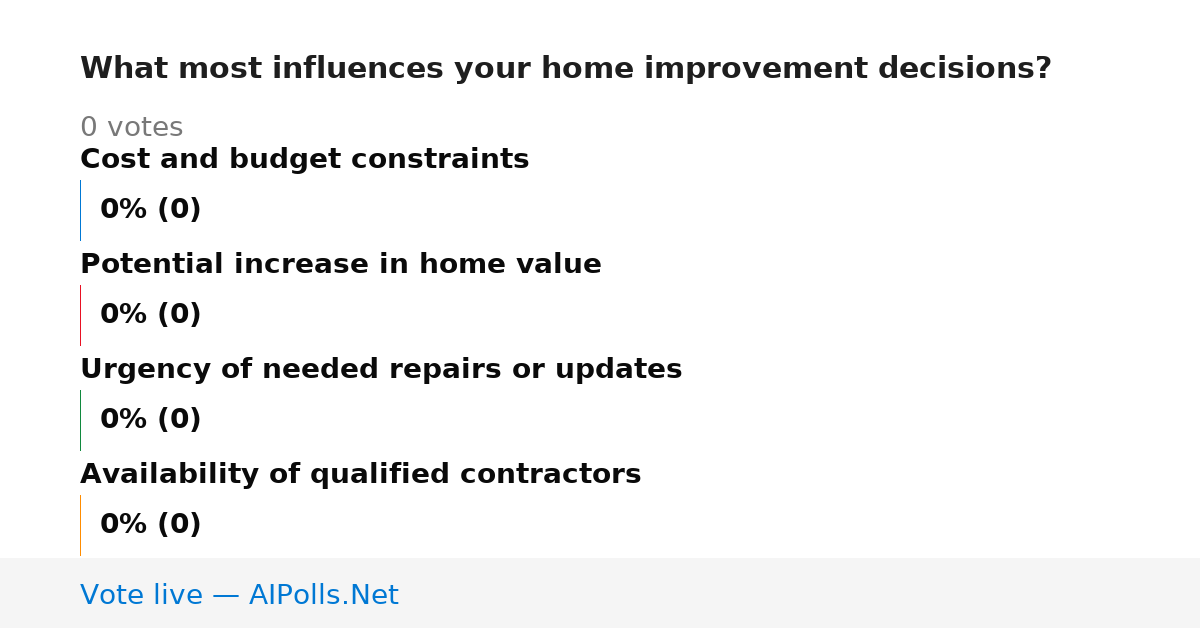 What most influences your home improvement decisions?

0 votes

Cost and budget constraints

0% (0)

Potential increase in home value

0% (0)

Urgency of needed repairs or updates

0% (0)

Availability of qualified contractors

0% (0)

Vote live — AIPolls.Net